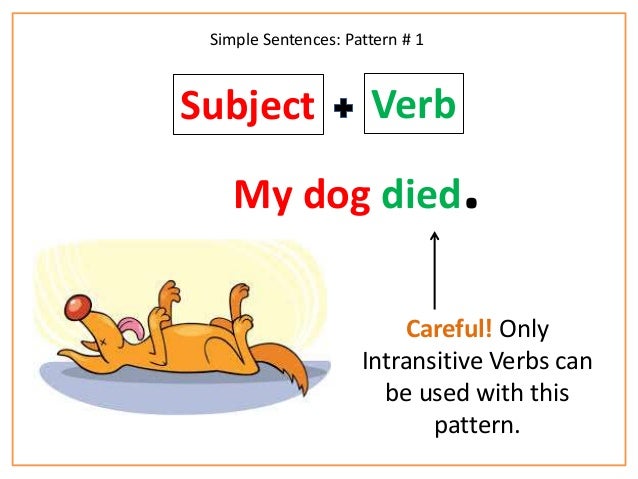 Simple Sentences: Pattern # 1

Subject + Verb

My dog died.

Careful! Only Intransitive Verbs can be used with this pattern.